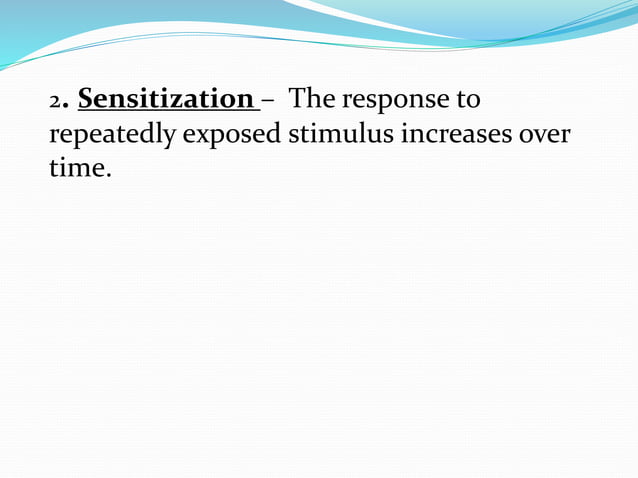 2. Sensitization – The response to repeatedly exposed stimulus increases over time.